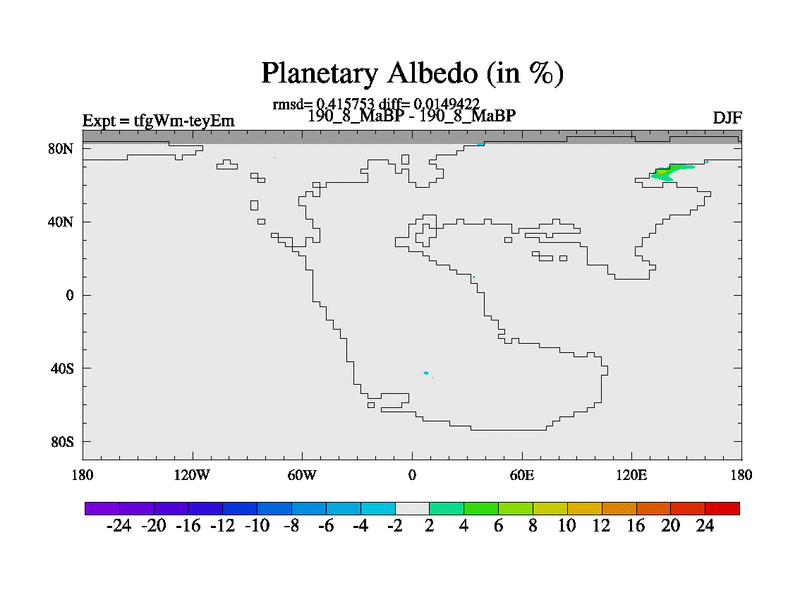 Planetary Albedo (in %)

rmsd= 0.415753 diff= 0.0149422
Expt = tfgWm-teyEm
190_8_MaBP - 190_8_MaBP
DJF

80N
40N
0
40S
80S

180
120W
60W
0
60E
120E
180

-24 -20 -16 -12 -10 -8 -6 -4 -2 2 4 6 8 10 12 16 20 24